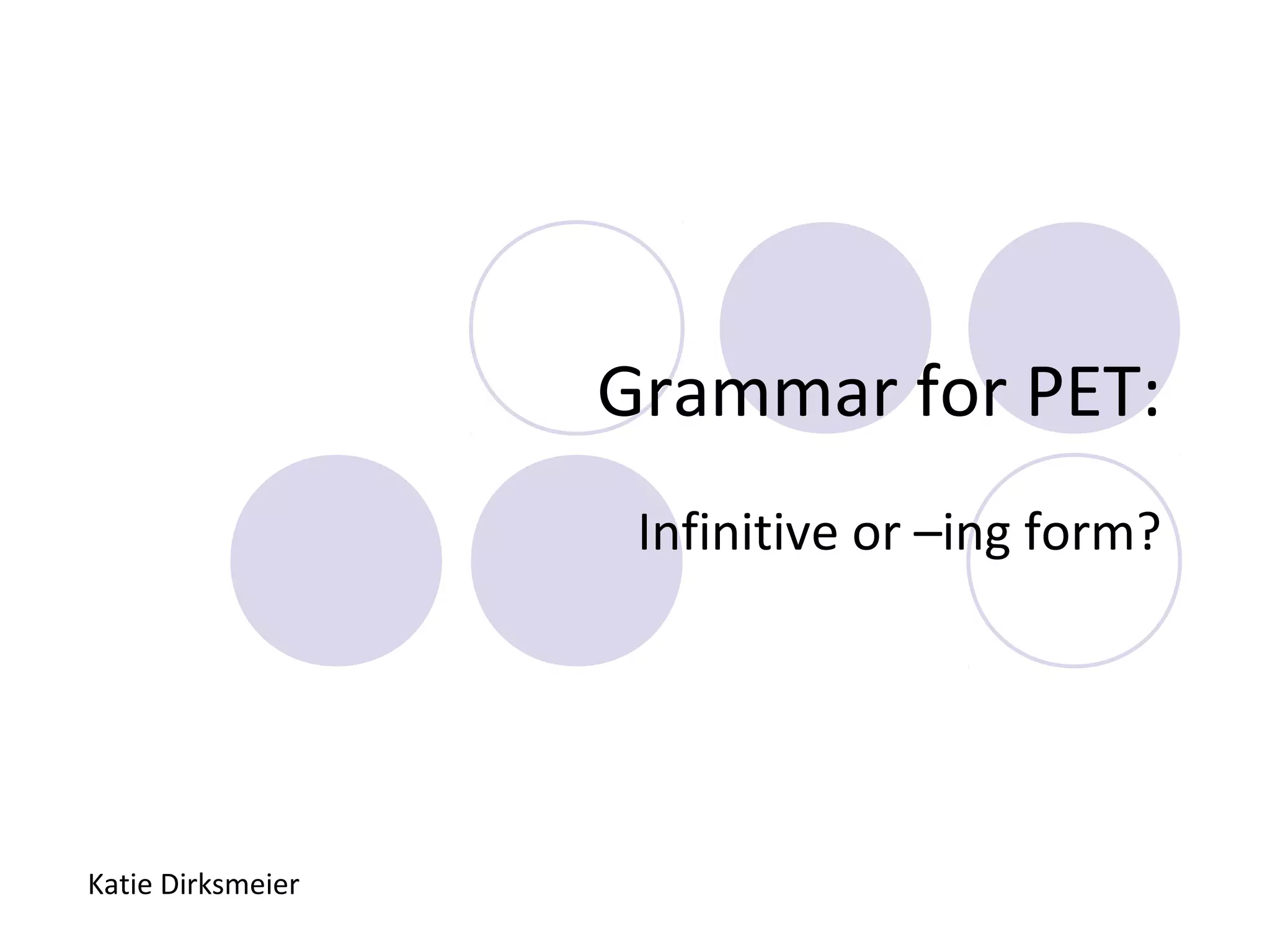 Grammar for PET:

Infinitive or –ing form?

Katie Dirksmeier